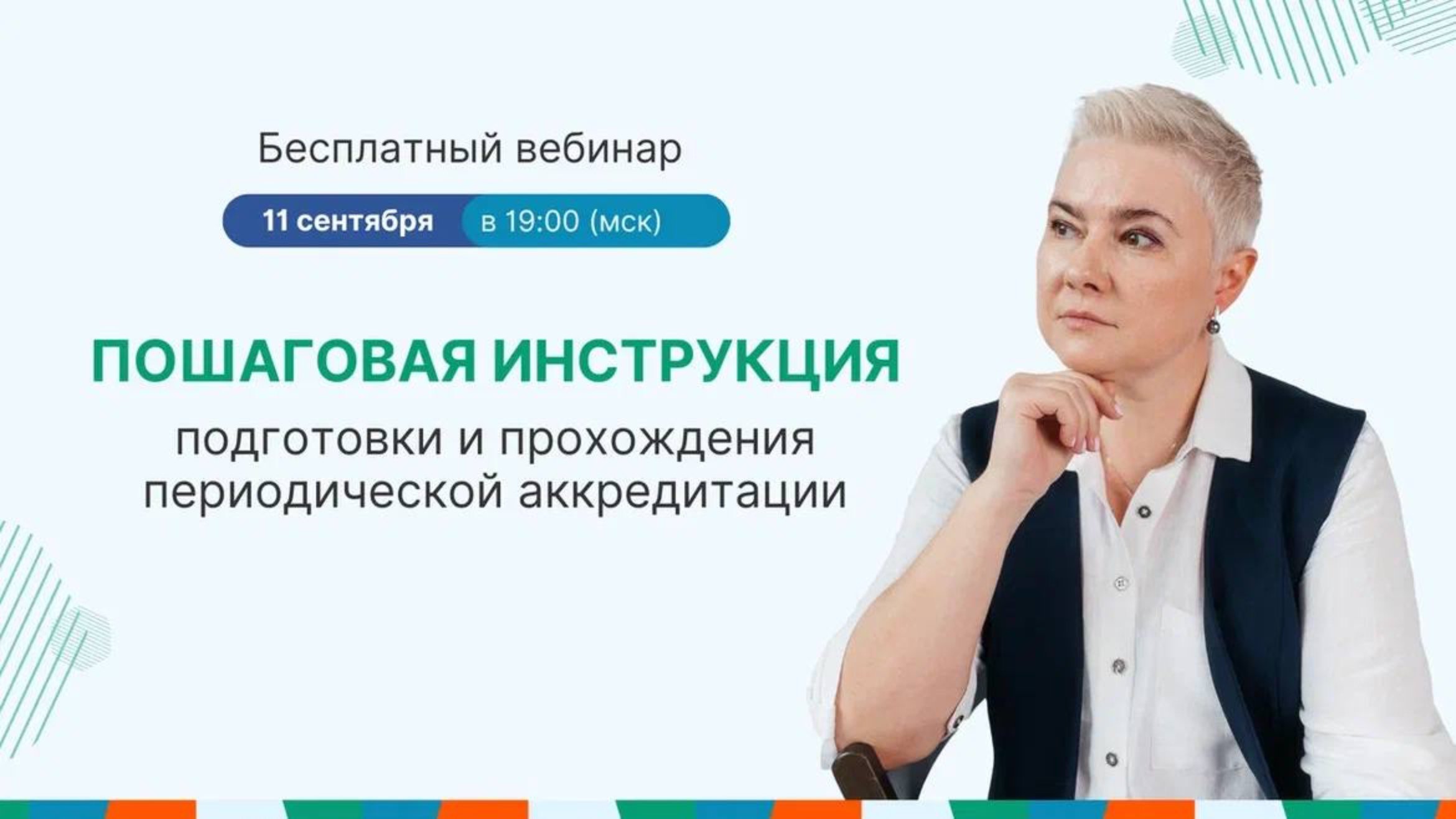 Бесплатный вебинар

11 сентября в 19:00 (мск)

ПОШАГОВАЯ ИНСТРУКЦИЯ

подготовки и прохождения периодической аккредитации